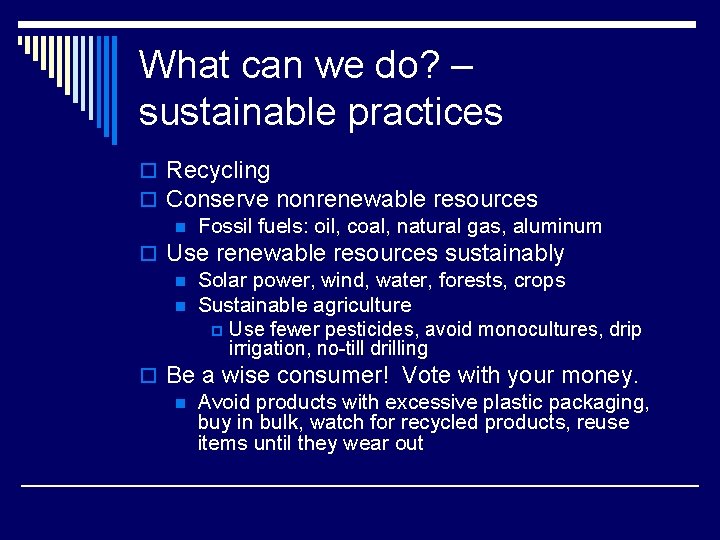 What can we do? – sustainable practices

Recycling
Conserve nonrenewable resources
Fossil fuels: oil, coal, natural gas, aluminum
Use renewable resources sustainably
Solar power, wind, water, forests, crops
Sustainable agriculture
Use fewer pesticides, avoid monocultures, drip irrigation, no-till drilling
Be a wise consumer! Vote with your money.
Avoid products with excessive plastic packaging, buy in bulk, watch for recycled products, reuse items until they wear out